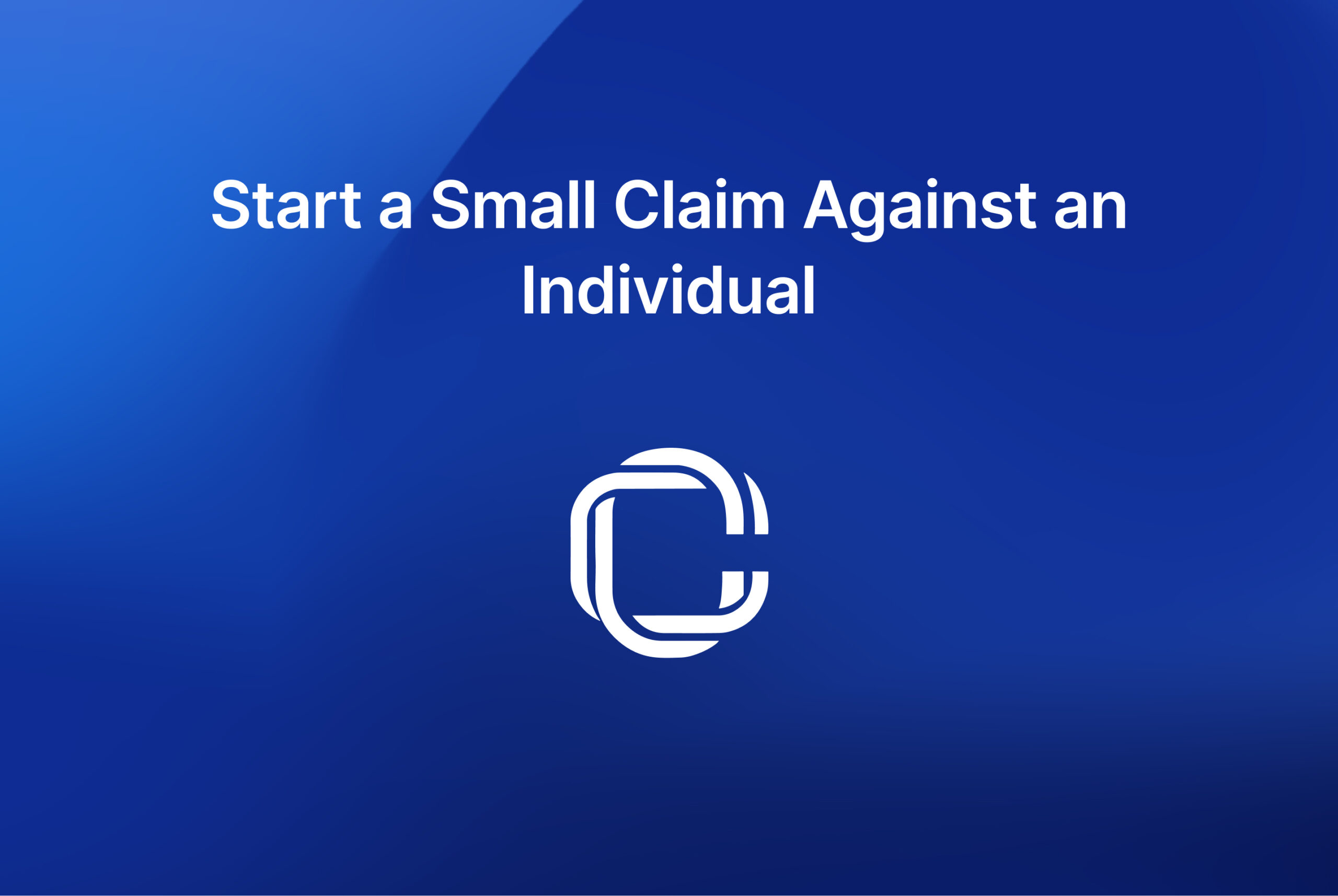 Start a Small Claim Against an Individual